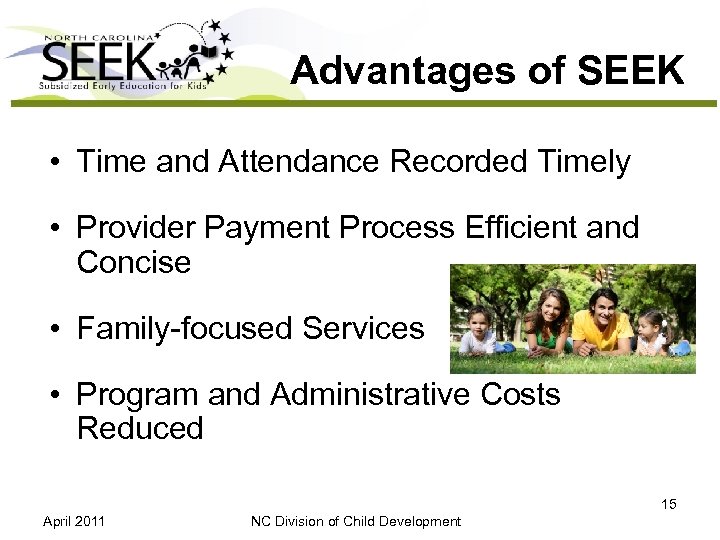 NORTH CAROLINA
SEEK
Subsidized Early Education for Kids

Advantages of SEEK

• Time and Attendance Recorded Timely

• Provider Payment Process Efficient and Concise

• Family-focused Services

• Program and Administrative Costs Reduced

15

April 2011

NC Division of Child Development